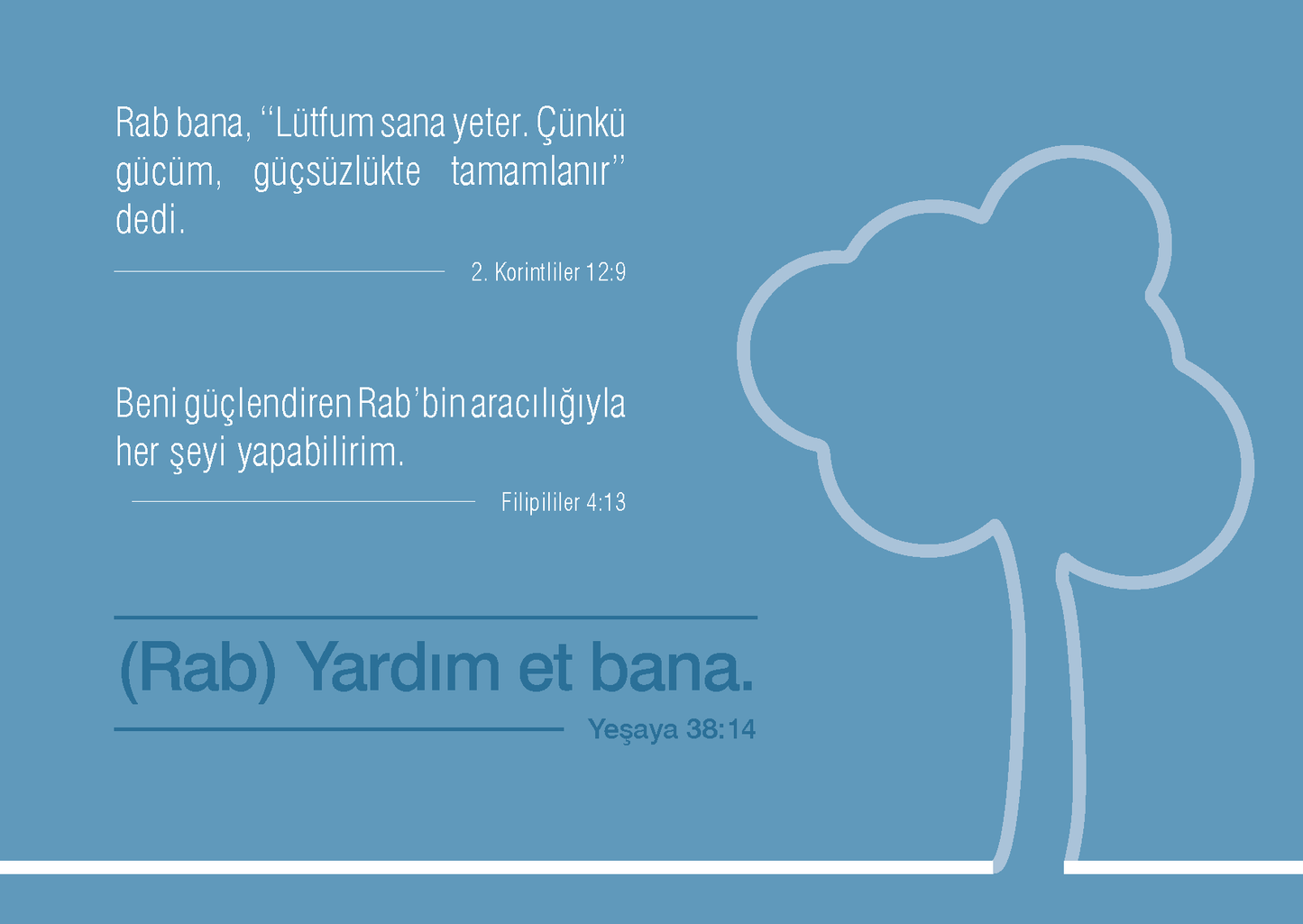 Rab bana, “Lütfum sana yeter. Çünkü gücüm, güçsüzlükte tamamlanır” dedi.

2. Korintliler 12:9

Beni güçlendiren Rab’bin aracılığıyla her şeyi yapabilirim.

Filipililer 4:13

(Rab) Yardım et bana.

Yeşaya 38:14